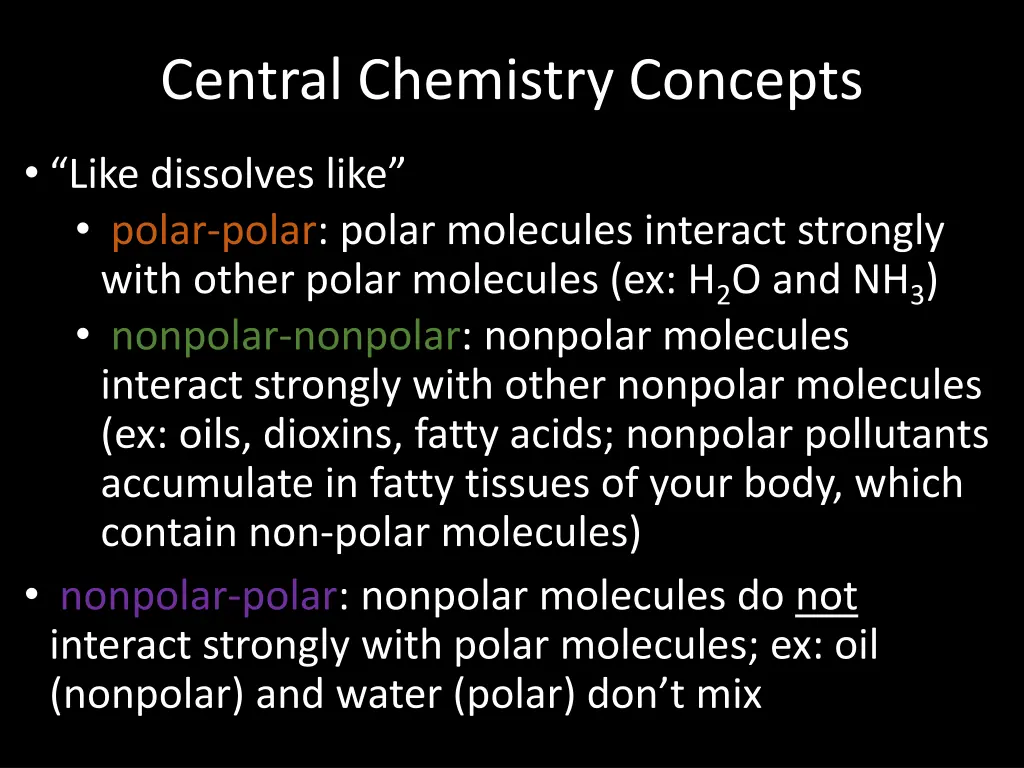 Central Chemistry Concepts

• “Like dissolves like”

• polar-polar: polar molecules interact strongly with other polar molecules (ex: $H_2O$ and $NH_3$)

• nonpolar-nonpolar: nonpolar molecules interact strongly with other nonpolar molecules (ex: oils, dioxins, fatty acids; nonpolar pollutants accumulate in fatty tissues of your body, which contain non-polar molecules)

• nonpolar-polar: nonpolar molecules do not interact strongly with polar molecules; ex: oil (nonpolar) and water (polar) don’t mix